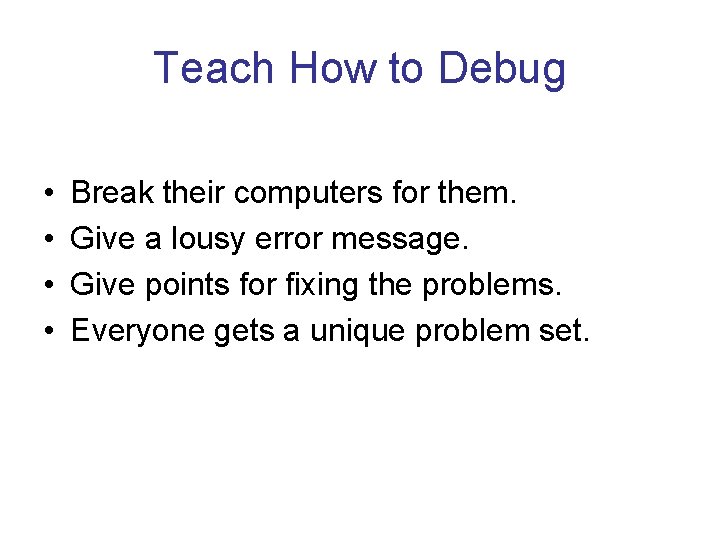 Teach How to Debug

• Break their computers for them.
• Give a lousy error message.
• Give points for fixing the problems.
• Everyone gets a unique problem set.